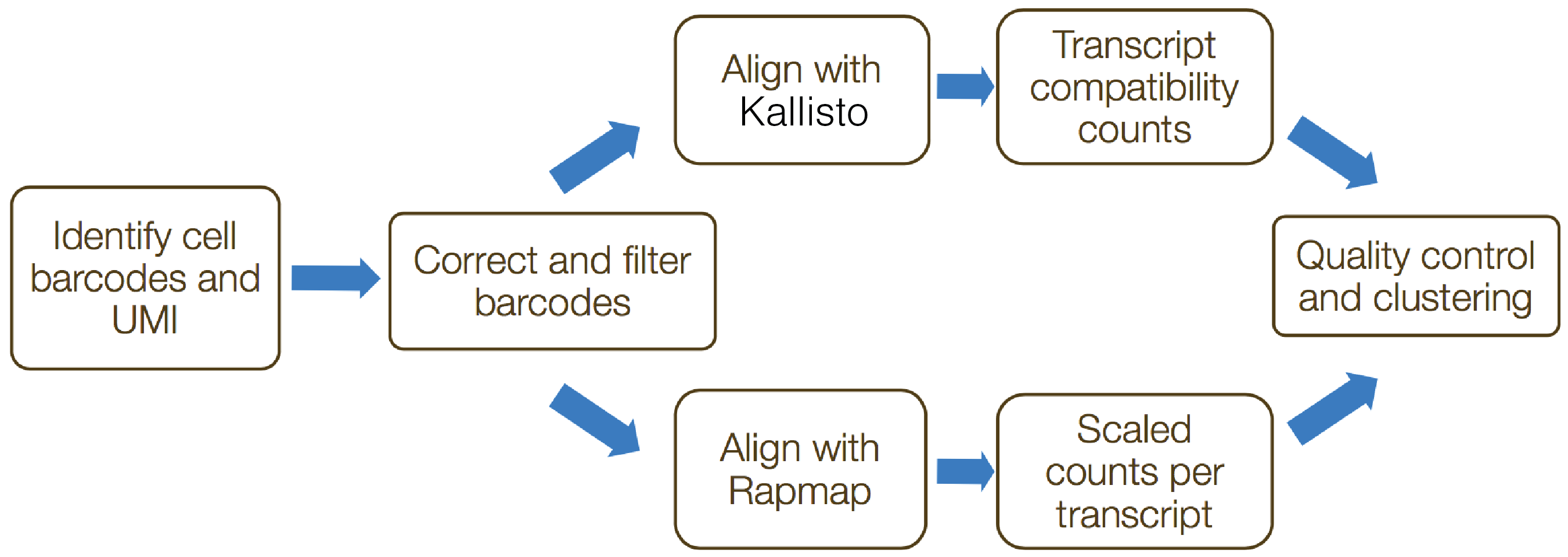 Identify cell barcodes and UMI

Correct and filter barcodes

Align with Kallisto

Transcript compatibility counts

Align with Rapmap

Scaled counts per transcript

Quality control and clustering